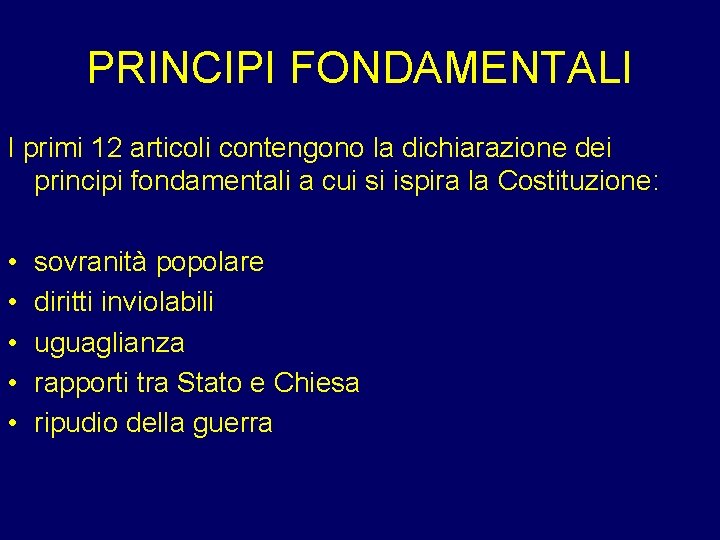 PRINCIPI FONDAMENTALI

I primi 12 articoli contengono la dichiarazione dei principi fondamentali a cui si ispira la Costituzione:

• sovranità popolare
• diritti inviolabili
• uguaglianza
• rapporti tra Stato e Chiesa
• ripudio della guerra